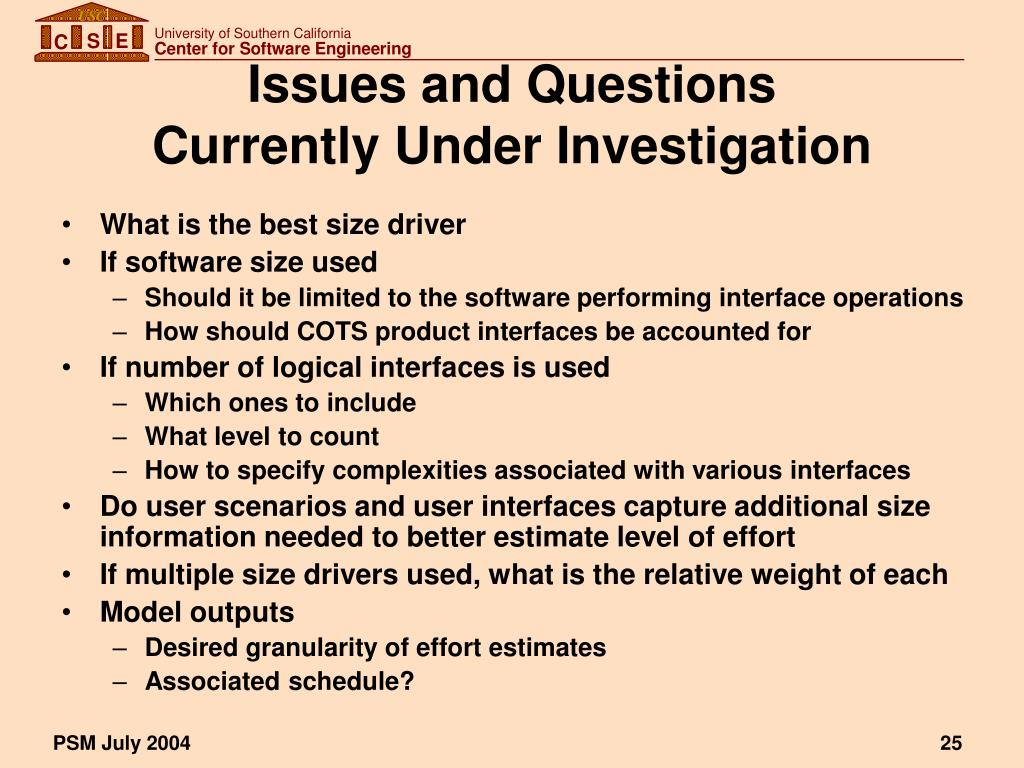 C S E

University of Southern California
Center for Software Engineering

Issues and Questions
Currently Under Investigation

• What is the best size driver
• If software size used
– Should it be limited to the software performing interface operations
– How should COTS product interfaces be accounted for
• If number of logical interfaces is used
– Which ones to include
– What level to count
– How to specify complexities associated with various interfaces
• Do user scenarios and user interfaces capture additional size information needed to better estimate level of effort
• If multiple size drivers used, what is the relative weight of each
• Model outputs
– Desired granularity of effort estimates
– Associated schedule?

PSM July 2004

25